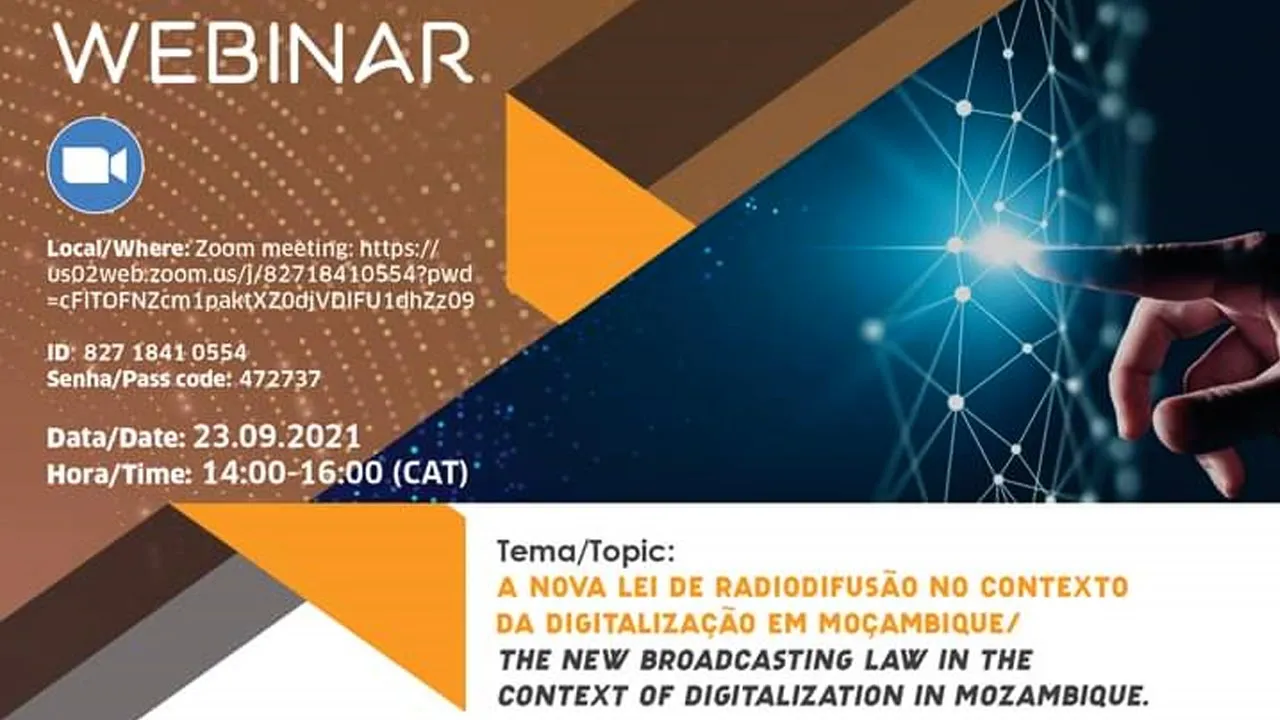 WEBINAR

Local/Where: Zoom meeting: https://us02web.zoom.us/j/82718410554?pwd=cFlTOFNZcm1paktXZ0djVDlFU1dhZz09

ID: 827 1841 0554
Senha/Pass code: 472737

Data/Date: 23.09.2021
Hora/Time: 14:00-16:00 (CAT)

Tema/Topic:
A NOVA LEI DE RADIODIFUSÃO NO CONTEXTO DA DIGITALIZAÇÃO EM MOÇAMBIQUE/
THE NEW BROADCASTING LAW IN THE CONTEXT OF DIGITALIZATION IN MOZAMBIQUE.